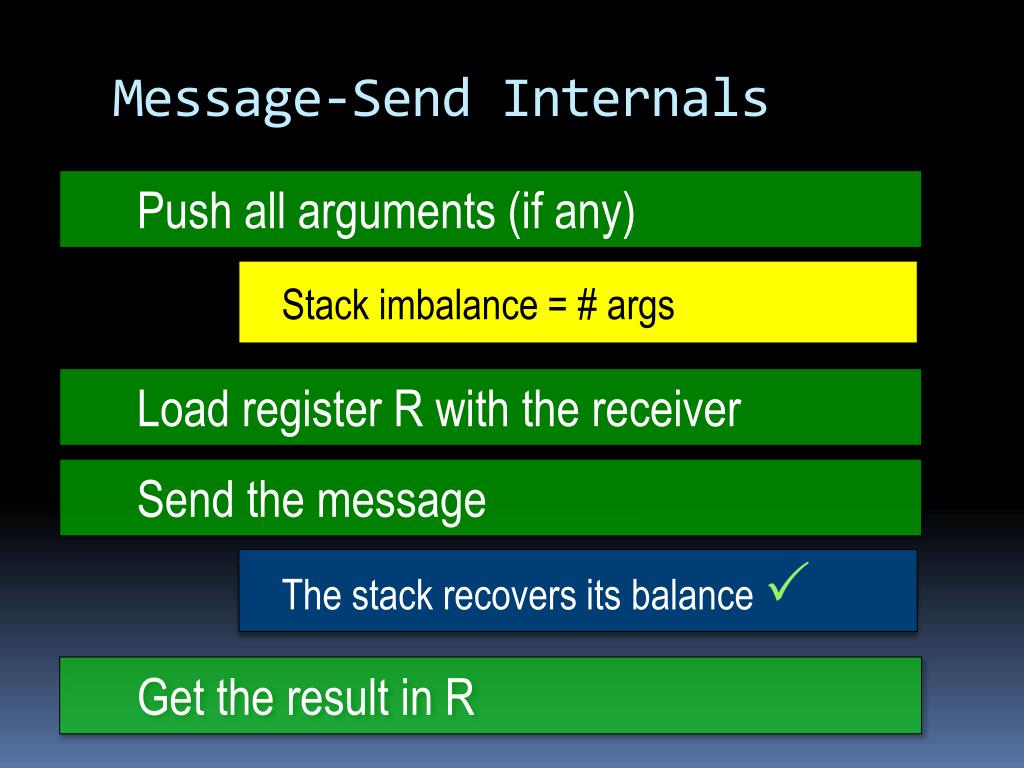 Message-Send Internals

Push all arguments (if any)

Stack imbalance = # args

Load register R with the receiver

Send the message

The stack recovers its balance ✓

Get the result in R